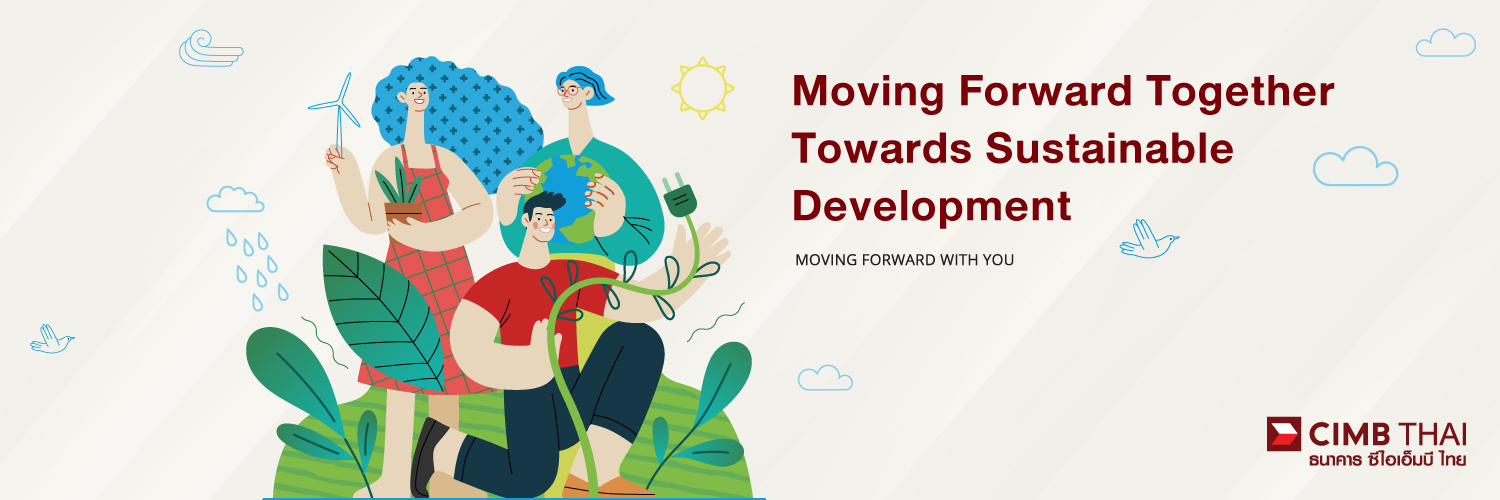 Moving Forward Together Towards Sustainable Development

MOVING FORWARD WITH YOU

CIMB THAI
ธนาคาร ซีไอเอ็มบี ไทย